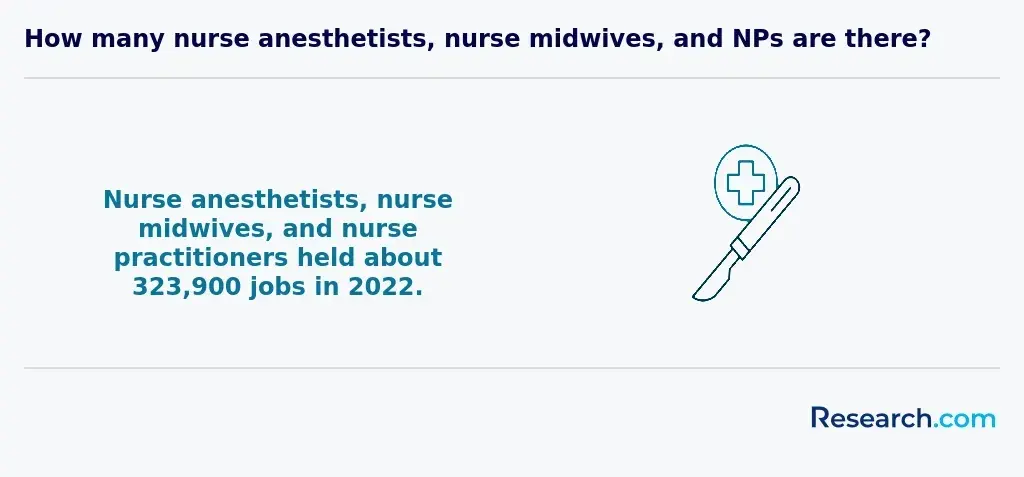 How many nurse anesthetists, nurse midwives, and NPs are there?

Nurse anesthetists, nurse midwives, and nurse practitioners held about 323,900 jobs in 2022.

Research.com